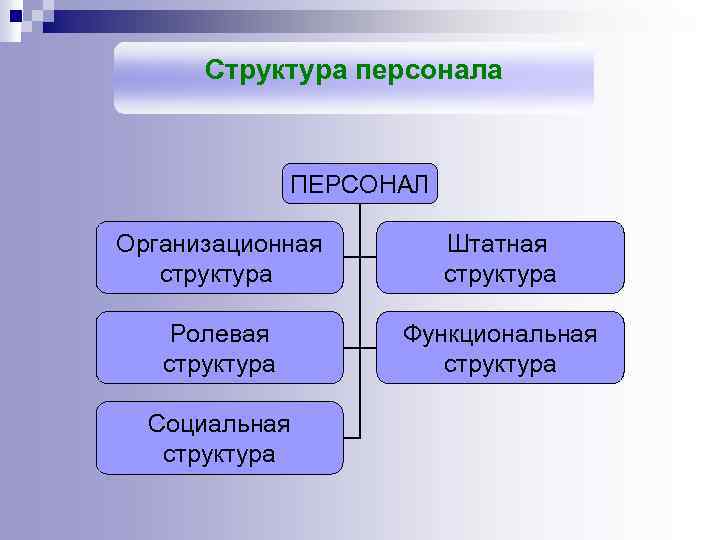 Структура персонала

ПЕРСОНАЛ

Организационная структура

Штатная структура

Ролевая структура

Функциональная структура

Социальная структура